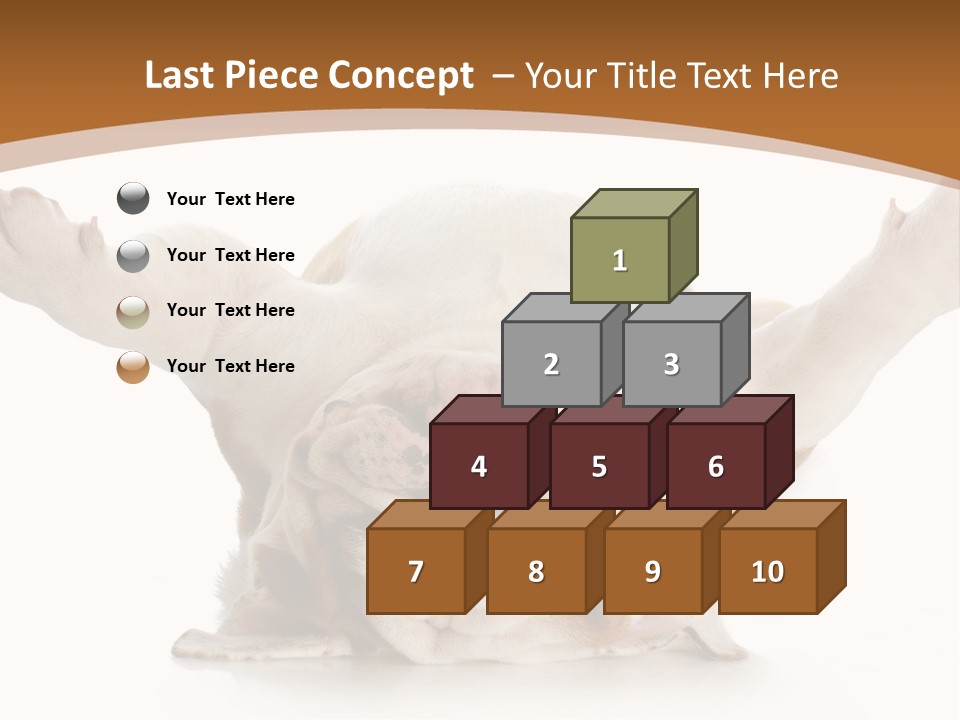 Last Piece Concept – Your Title Text Here

Your Text Here

Your Text Here

Your Text Here

Your Text Here

1

2 3

4 5 6

7 8 9 10